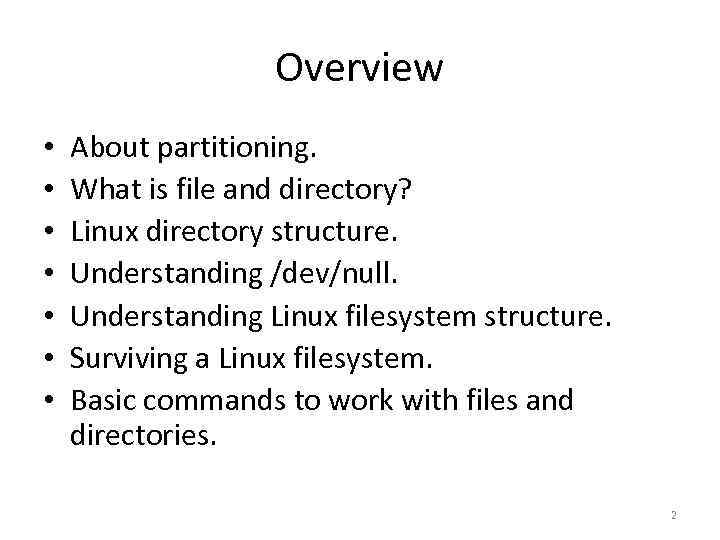 Overview

• About partitioning.
• What is file and directory?
• Linux directory structure.
• Understanding /dev/null.
• Understanding Linux filesystem structure.
• Surviving a Linux filesystem.
• Basic commands to work with files and directories.

2